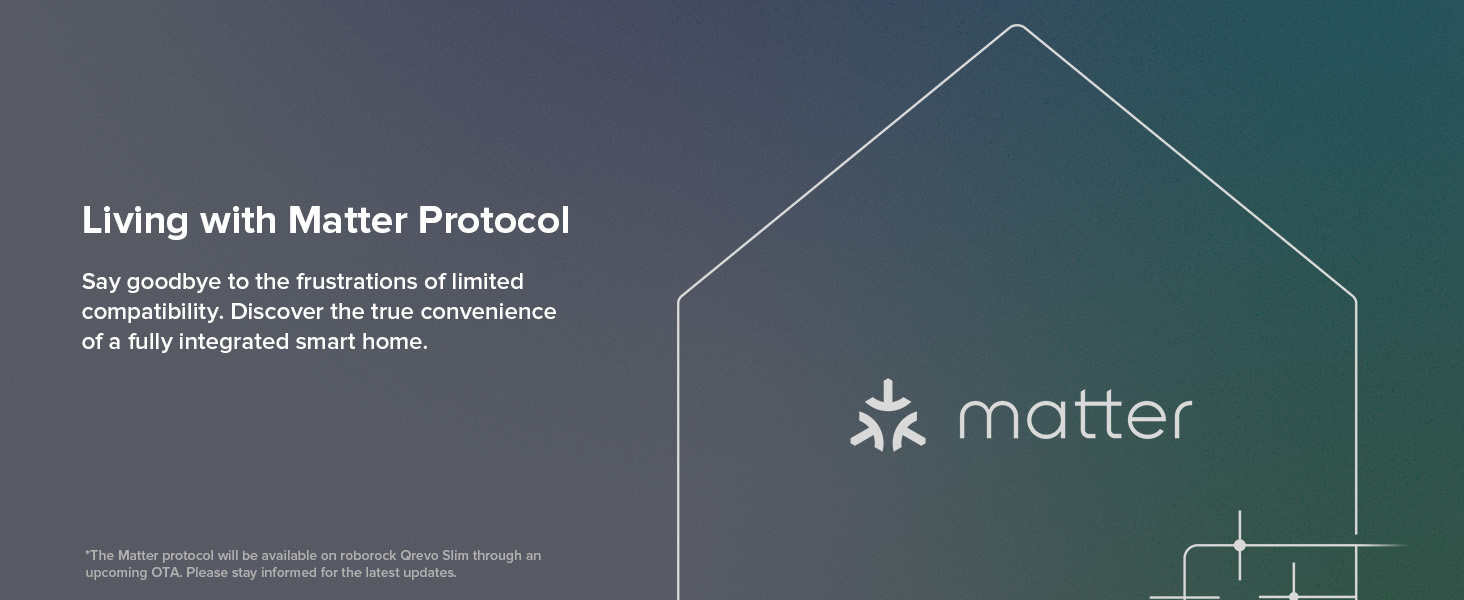 Living with Matter Protocol

Say goodbye to the frustrations of limited compatibility. Discover the true convenience of a fully integrated smart home.

matter

*The Matter protocol will be available on roborock Qrevo Slim through an upcoming OTA. Please stay informed for the latest updates.